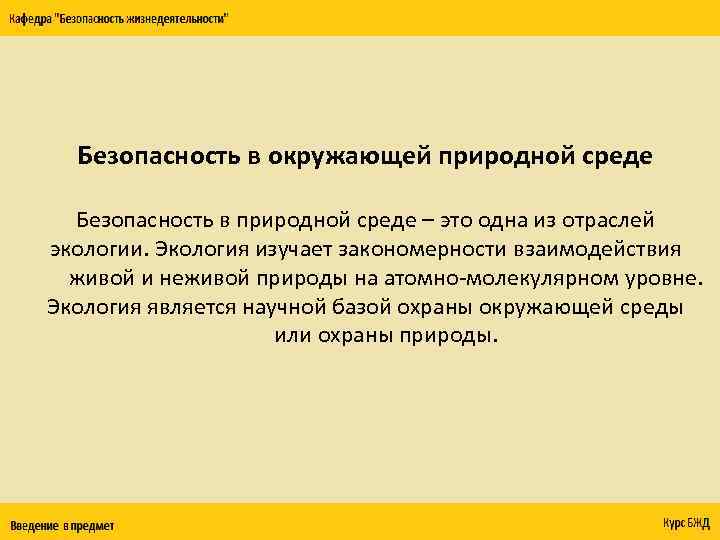 Кафедра "Безопасность жизнедеятельности"

Безопасность в окружающей природной среде

Безопасность в природной среде – это одна из отраслей экологии. Экология изучает закономерности взаимодействия живой и неживой природы на атомно-молекулярном уровне. Экология является научной базой охраны окружающей среды или охраны природы.

Введение в предмет

Курс БЖД